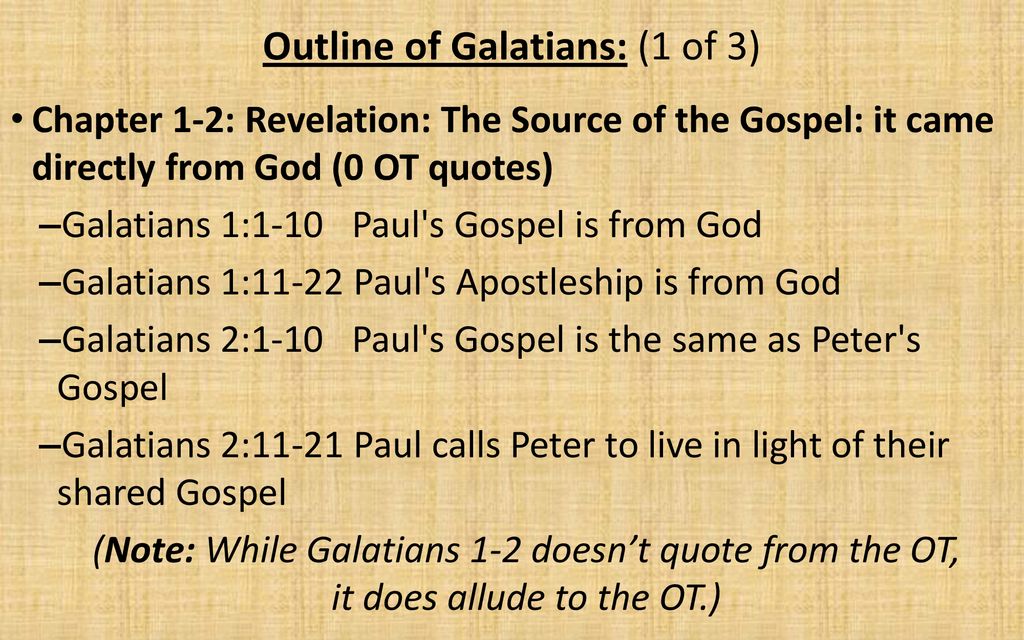 Outline of Galatians: (1 of 3)

• Chapter 1-2: Revelation: The Source of the Gospel: it came directly from God (0 OT quotes)

–Galatians 1:1-10 Paul's Gospel is from God

–Galatians 1:11-22 Paul's Apostleship is from God

–Galatians 2:1-10 Paul's Gospel is the same as Peter's Gospel

–Galatians 2:11-21 Paul calls Peter to live in light of their shared Gospel

(Note: While Galatians 1-2 doesn't quote from the OT, it does allude to the OT.)